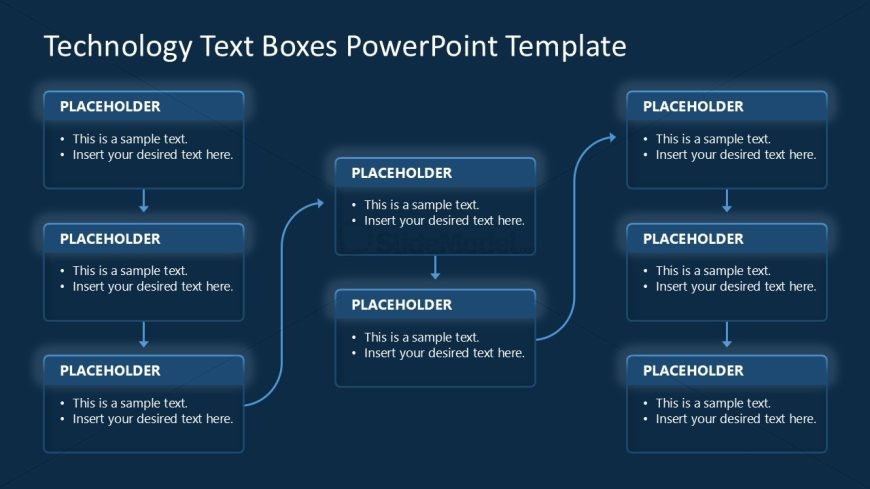 Technology Text Boxes PowerPoint Template

PLACEHOLDER
• This is a sample text.
• Insert your desired text here.

PLACEHOLDER
• This is a sample text.
• Insert your desired text here.

PLACEHOLDER
• This is a sample text.
• Insert your desired text here.

PLACEHOLDER
• This is a sample text.
• Insert your desired text here.

PLACEHOLDER
• This is a sample text.
• Insert your desired text here.

PLACEHOLDER
• This is a sample text.
• Insert your desired text here.

PLACEHOLDER
• This is a sample text.
• Insert your desired text here.

PLACEHOLDER
• This is a sample text.
• Insert your desired text here.